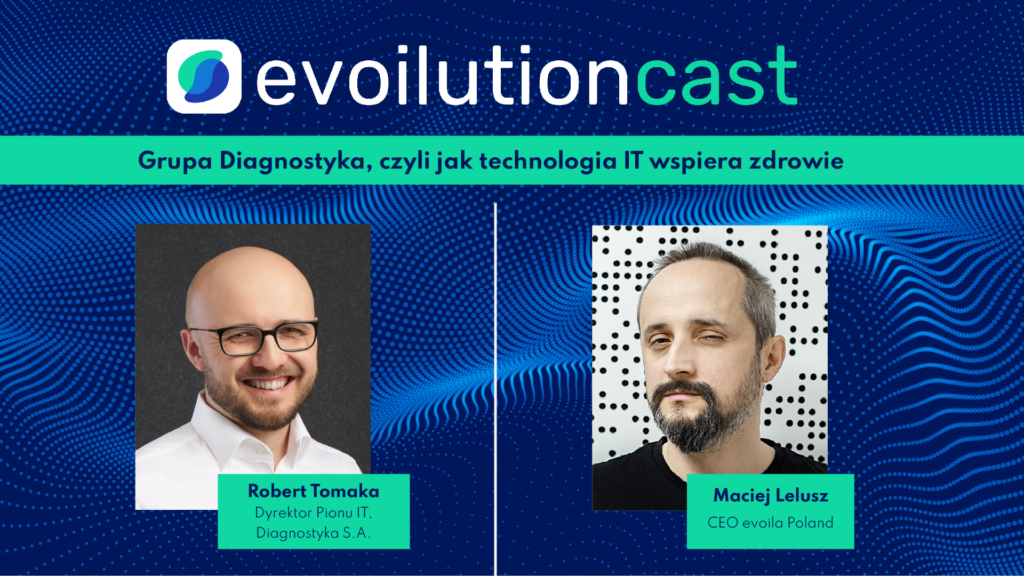 evoilutioncast

Grupa Diagnostyka, czyli jak technologia IT wspiera zdrowie

Robert Tomaka
Dyrektor Pionu IT, Diagnostyka S.A.

Maciej Lelusz
CEO evoila Poland